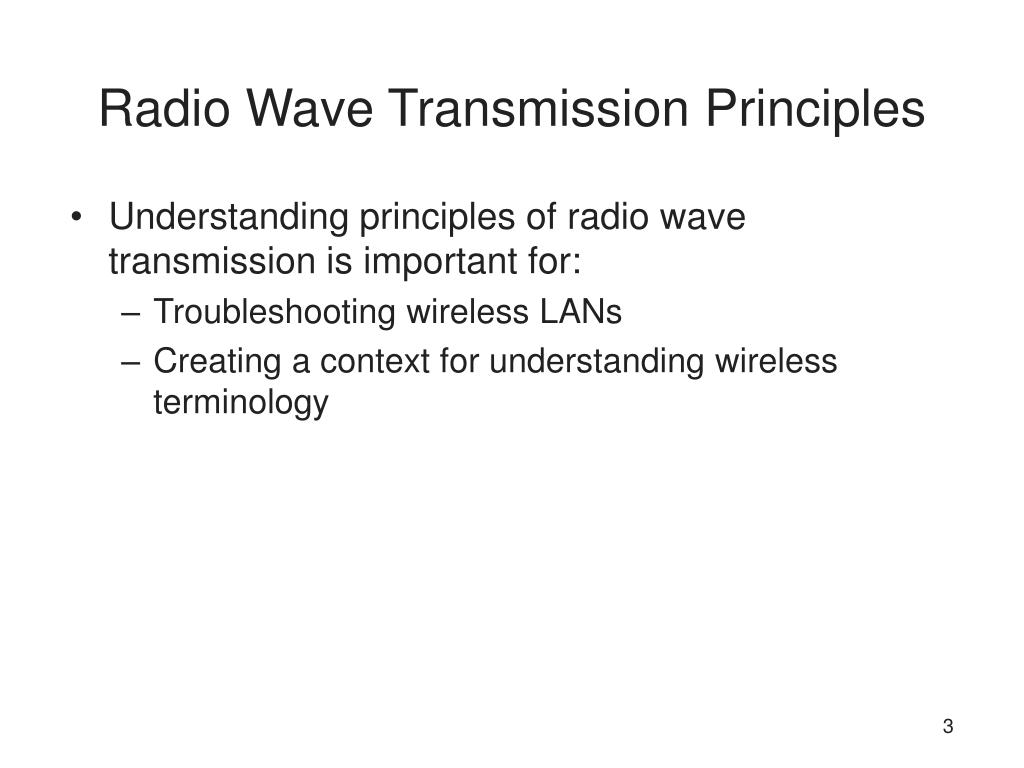 Radio Wave Transmission Principles

• Understanding principles of radio wave transmission is important for:
  – Troubleshooting wireless LANs
  – Creating a context for understanding wireless terminology

3